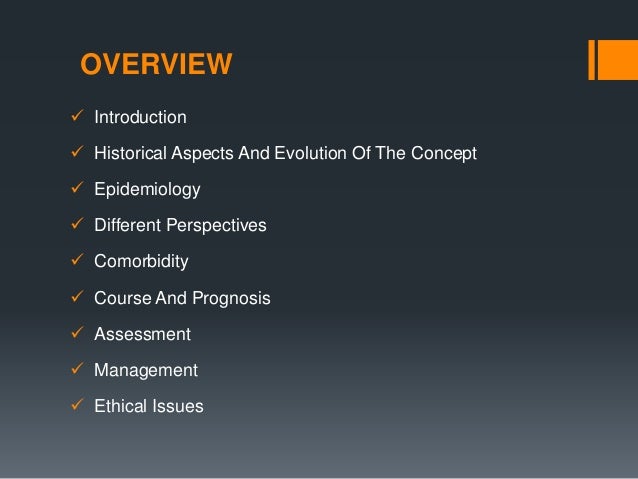 OVERVIEW

✓ Introduction
✓ Historical Aspects And Evolution Of The Concept
✓ Epidemiology
✓ Different Perspectives
✓ Comorbidity
✓ Course And Prognosis
✓ Assessment
✓ Management
✓ Ethical Issues